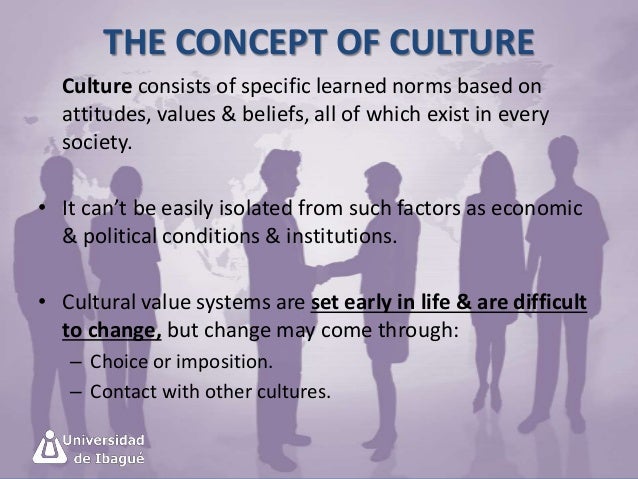 THE CONCEPT OF CULTURE

Culture consists of specific learned norms based on attitudes, values & beliefs, all of which exist in every society.

• It can't be easily isolated from such factors as economic & political conditions & institutions.

• Cultural value systems are set early in life & are difficult to change, but change may come through:
– Choice or imposition.
– Contact with other cultures.

Universidad de Ibagué